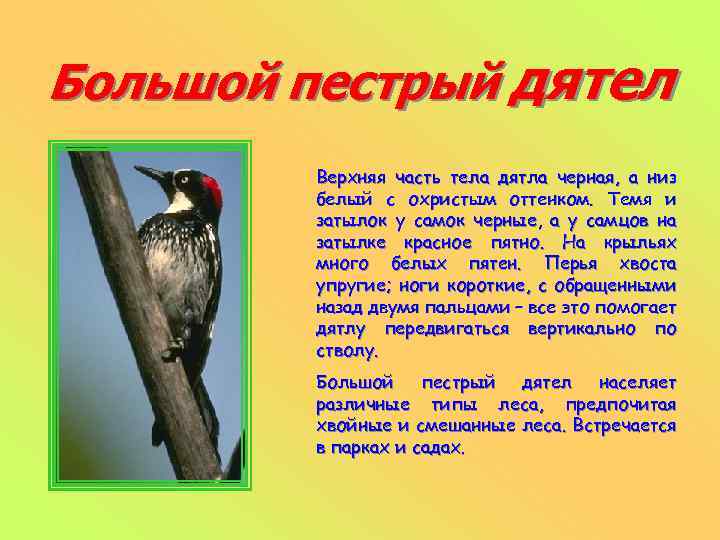 Большой пестрый дятел

Верхняя часть тела дятла черная, а низ белый с охристым оттенком. Темя и затылок у самок черные, а у самцов на затылке красное пятно. На крыльях много белых пятен. Перья хвоста упругие; ноги короткие, с обращенными назад двумя пальцами – все это помогает дятлу передвигаться вертикально по стволу.

Большой пестрый дятел населяет различные типы леса, предпочитая хвойные и смешанные леса. Встречается в парках и садах.